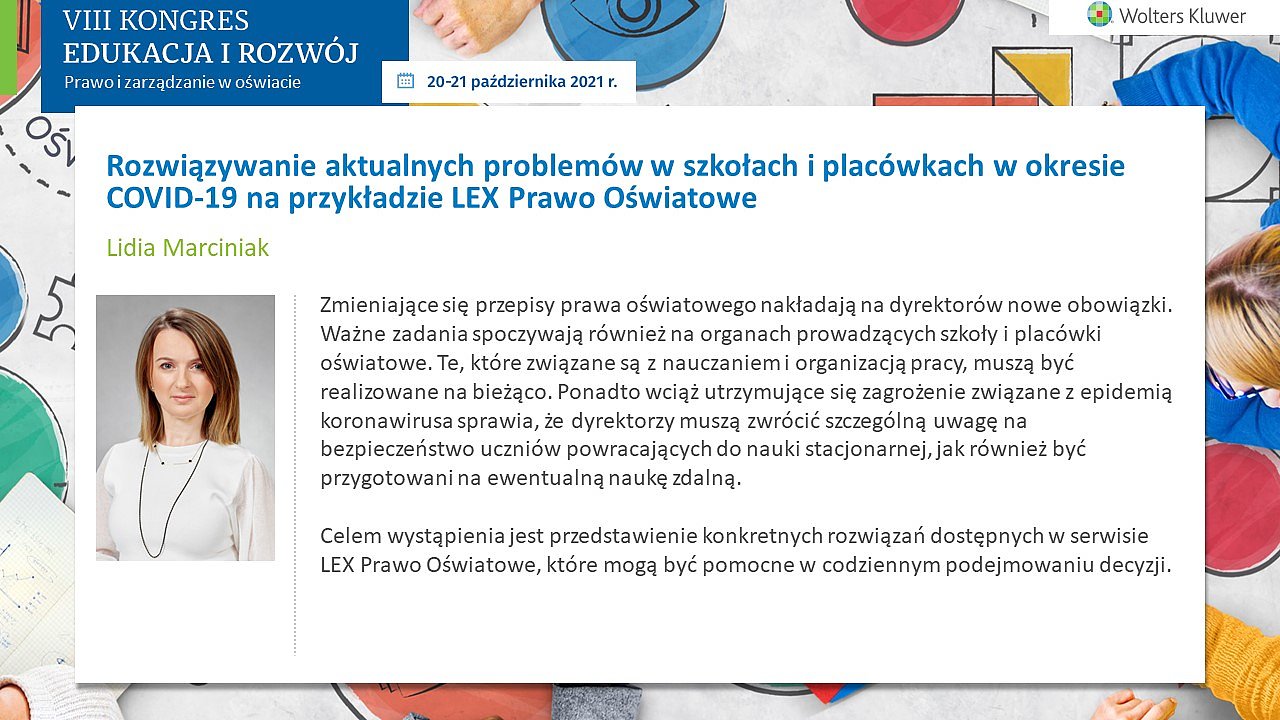 VIII KONGRES
EDUKACJA I ROZWÓJ
Prawo i zarządzanie w oświacie

20-21 października 2021 r.

Wolters Kluwer

Rozwiązywanie aktualnych problemów w szkołach i placówkach w okresie COVID-19 na przykładzie LEX Prawo Oświatowe

Lidia Marciniak

Zmieniające się przepisy prawa oświatowego nakładają na dyrektorów nowe obowiązki. Ważne zadania spoczywają również na organach prowadzących szkoły i placówki oświatowe. Te, które związane są z nauczaniem i organizacją pracy, muszą być realizowane na bieżąco. Ponadto wciąż utrzymujące się zagrożenie związane z epidemią koronawirusa sprawia, że dyrektorzy muszą zwrócić szczególną uwagę na bezpieczeństwo uczniów powracających do nauki stacjonarnej, jak również być przygotowani na ewentualną naukę zdalną.

Celem wystąpienia jest przedstawienie konkretnych rozwiązań dostępnych w serwisie LEX Prawo Oświatowe, które mogą być pomocne w codziennym podejmowaniu decyzji.